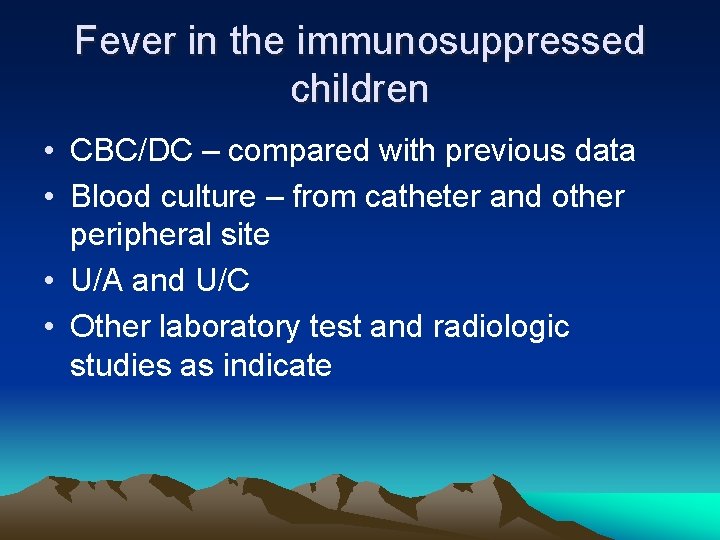 Fever in the immunosuppressed children

• CBC/DC – compared with previous data
• Blood culture – from catheter and other peripheral site
• U/A and U/C
• Other laboratory test and radiologic studies as indicate